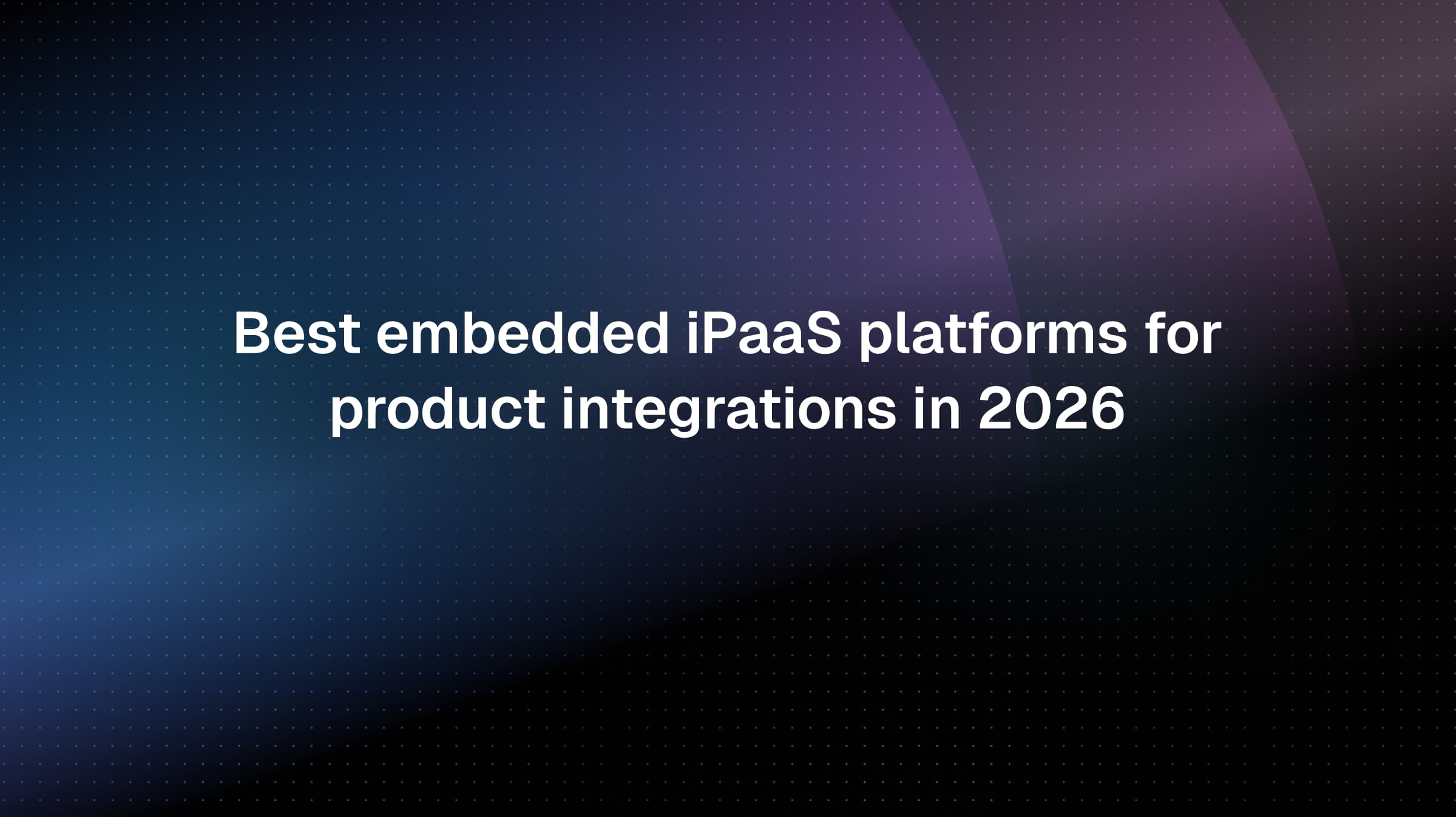 Best embedded iPaaS platforms for product integrations in 2026